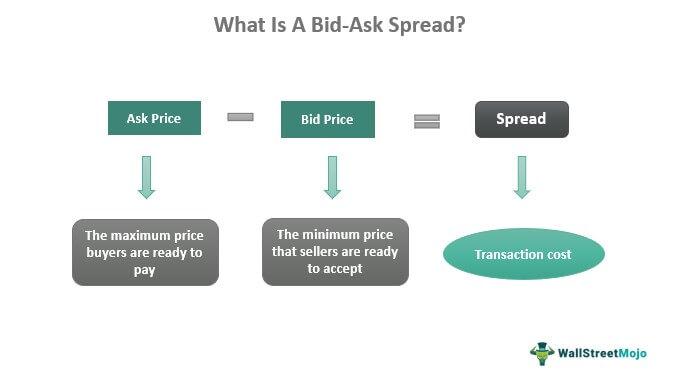 What Is A Bid-Ask Spread?

Ask Price

Bid Price

Spread

The maximum price buyers are ready to pay

The minimum price that sellers are ready to accept

Transaction cost

WallStreetMojo